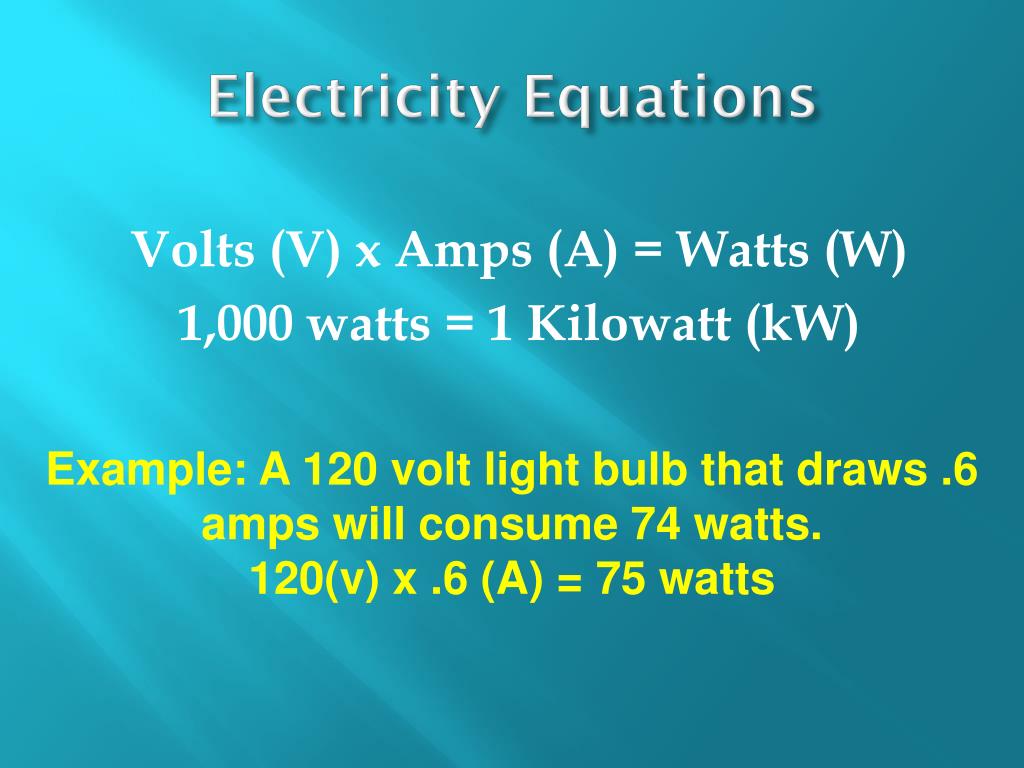 Electricity Equations

Volts (V) x Amps (A) = Watts (W)
1,000 watts = 1 Kilowatt (kW)

Example: A 120 volt light bulb that draws .6 amps will consume 74 watts.
120(v) x .6 (A) = 75 watts